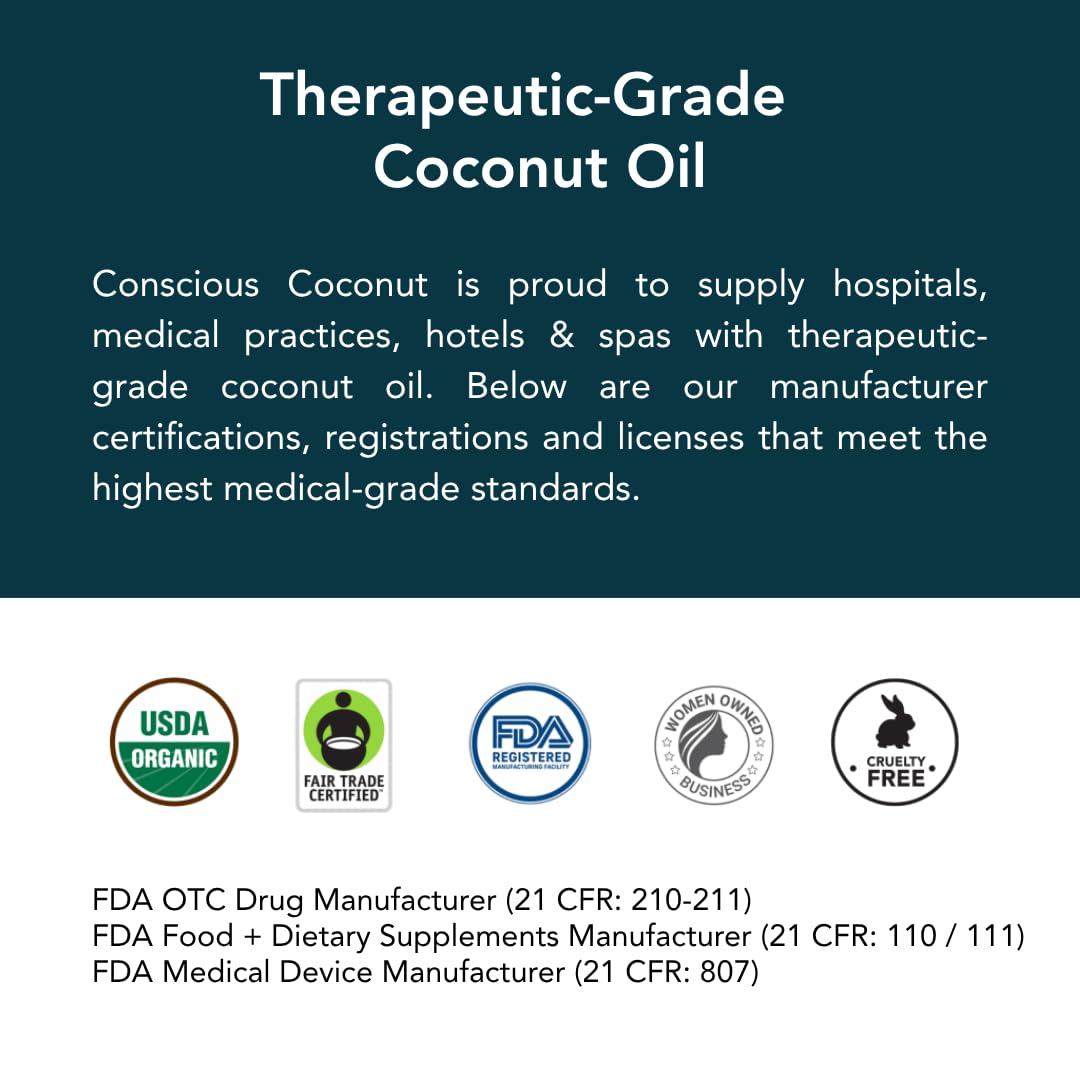 Therapeutic-Grade
Coconut Oil

Conscious Coconut is proud to supply hospitals, medical practices, hotels & spas with therapeutic-grade coconut oil. Below are our manufacturer certifications, registrations and licenses that meet the highest medical-grade standards.

USDA
ORGANIC

FAIR TRADE
CERTIFIED™

FDA
REGISTERED
MANUFACTURING FACILITY

WOMEN OWNED
BUSINESS

CRUELTY
FREE

FDA OTC Drug Manufacturer (21 CFR: 210-211)
FDA Food + Dietary Supplements Manufacturer (21 CFR: 110 / 111)
FDA Medical Device Manufacturer (21 CFR: 807)